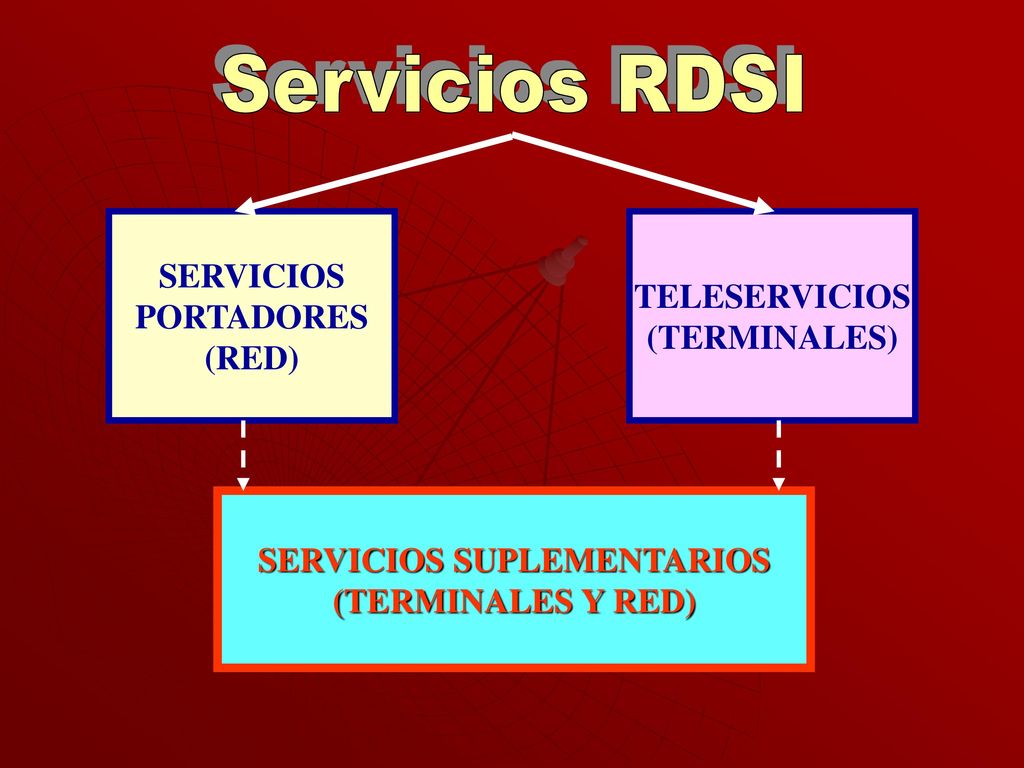 Servicios RDSI

SERVICIOS PORTADORES (RED)

TELESERVICIOS (TERMINALES)

SERVICIOS SUPLEMENTARIOS (TERMINALES Y RED)